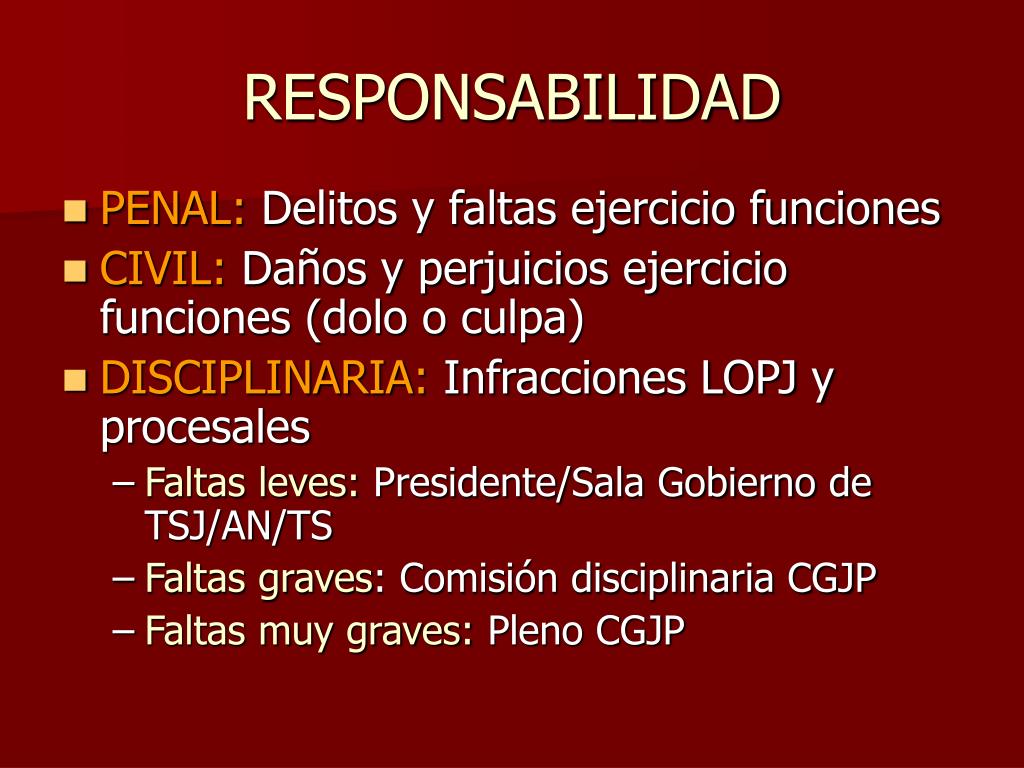 RESPONSABILIDAD

- PENAL: Delitos y faltas ejercicio funciones
- CIVIL: Daños y perjuicios ejercicio funciones (dolo o culpa)
- DISCIPLINARIA: Infracciones LOPJ y procesales
  – Faltas leves: Presidente/Sala Gobierno de TSJ/AN/TS
  – Faltas graves: Comisión disciplinaria CGJP
  – Faltas muy graves: Pleno CGJP